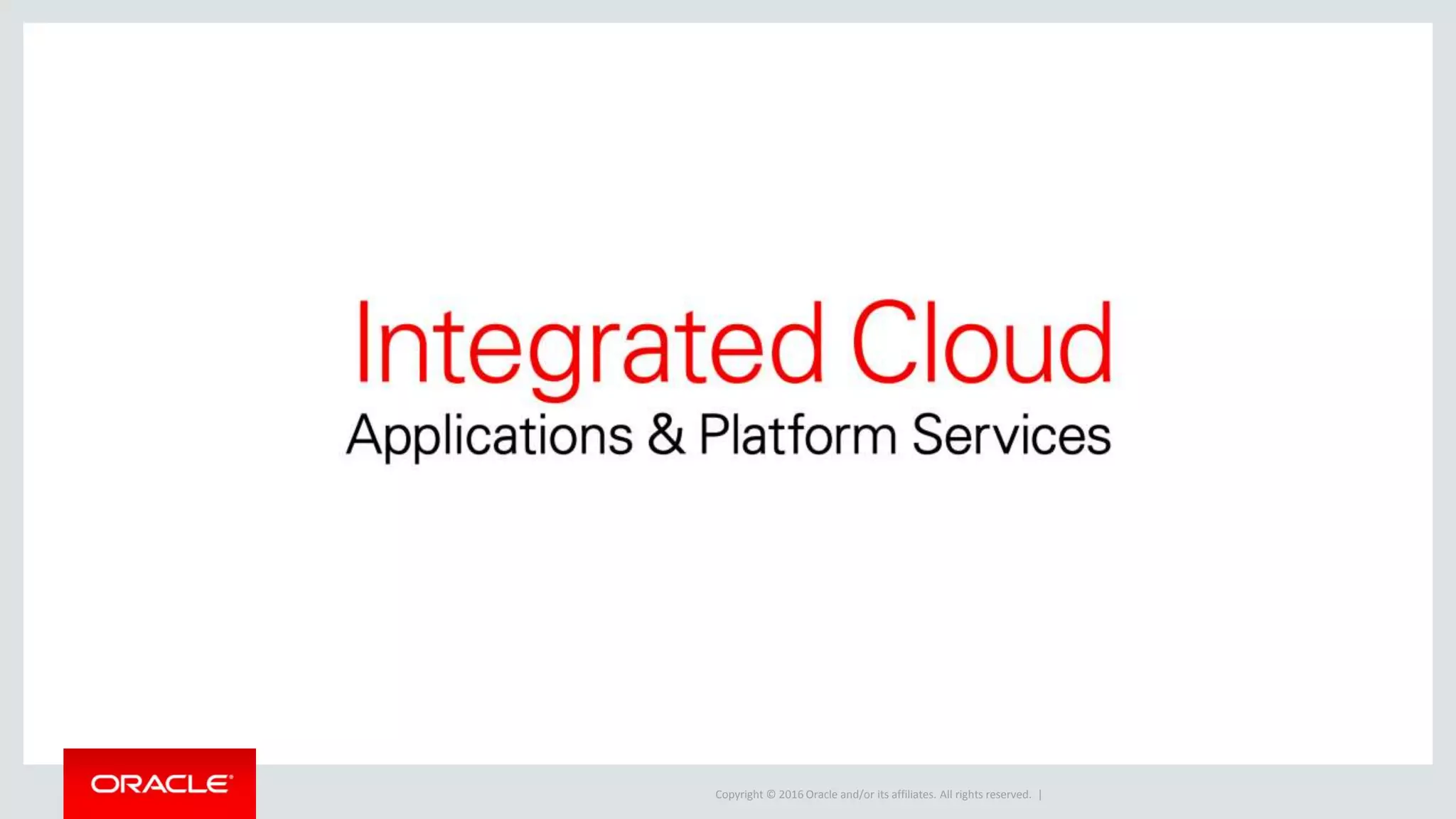 Integrated Cloud
Applications & Platform Services

ORACLE®

Copyright © 2016 Oracle and/or its affiliates. All rights reserved. |